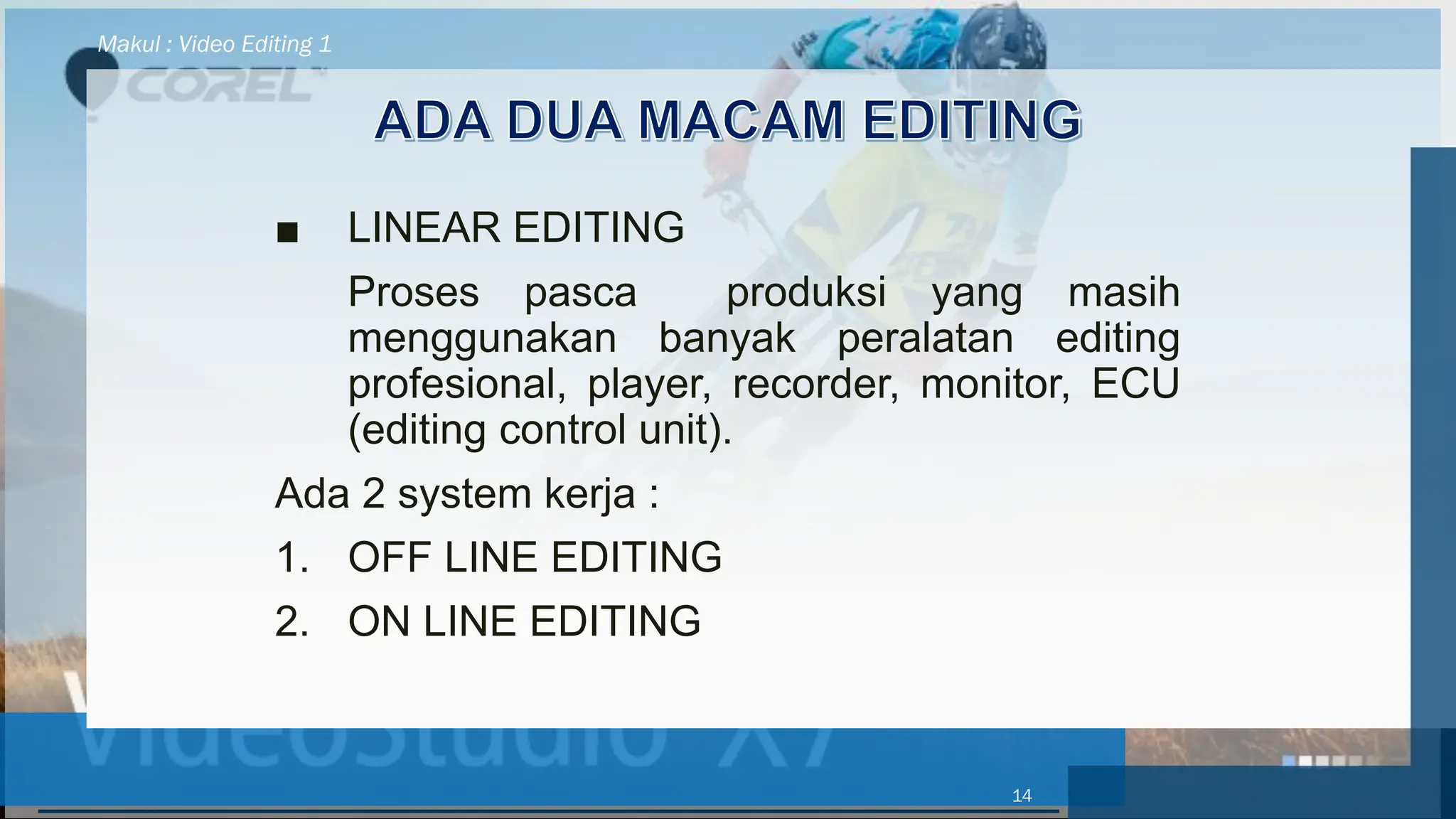 Makul : Video Editing 1

COREL

ADA DUA MACAM EDITING

■ LINEAR EDITING

Proses pasca produksi yang masih menggunakan banyak peralatan editing profesional, player, recorder, monitor, ECU (editing control unit).

Ada 2 system kerja :

1. OFF LINE EDITING

2. ON LINE EDITING

VideoStudio X7

14